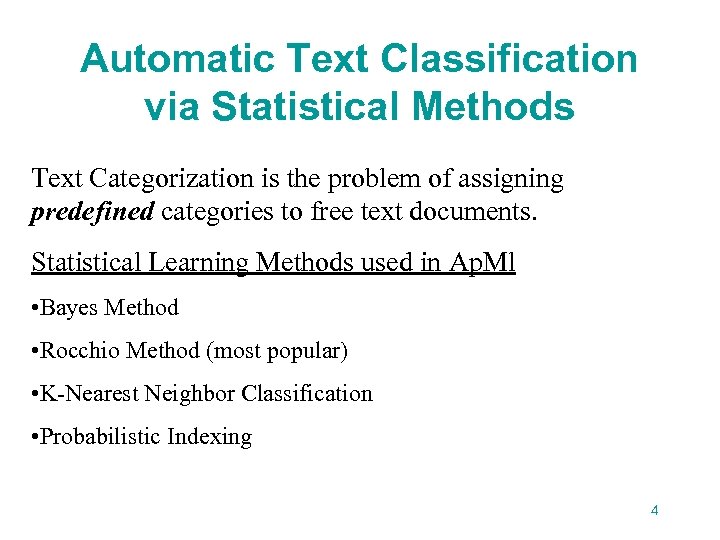 Automatic Text Classification via Statistical Methods

Text Categorization is the problem of assigning predefined categories to free text documents.

Statistical Learning Methods used in ApMl

•Bayes Method

•Rocchio Method (most popular)

•K-Nearest Neighbor Classification

•Probabilistic Indexing

4